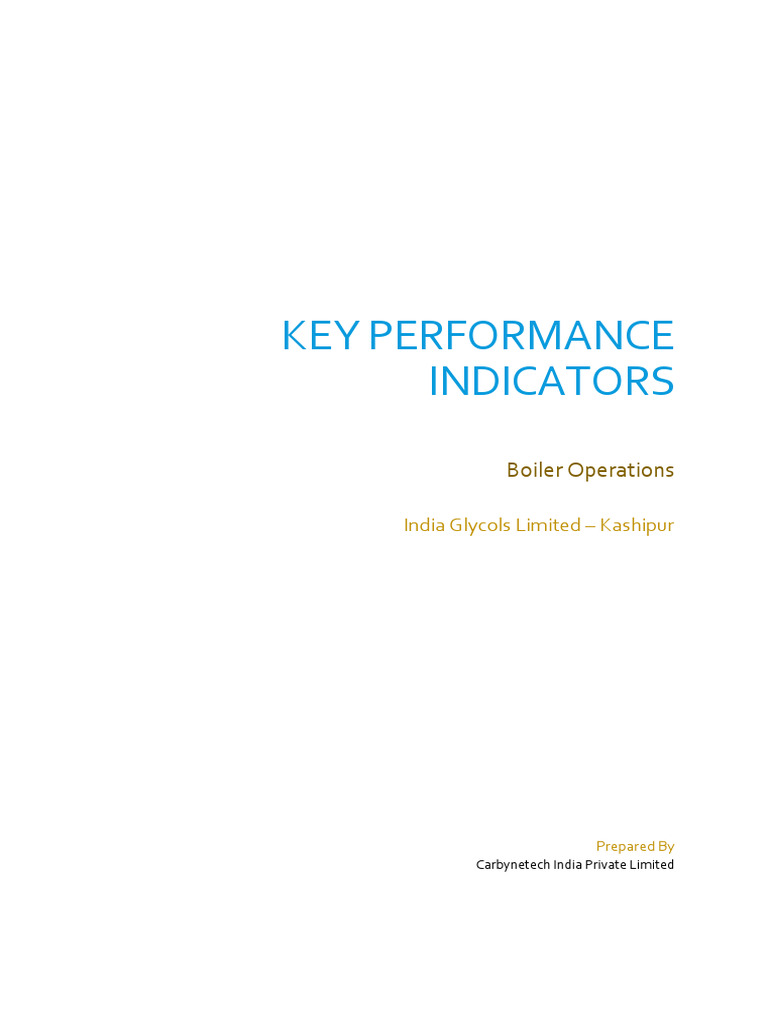 KEY PERFORMANCE INDICATORS

Boiler Operations

India Glycols Limited – Kashipur

Prepared By
Carbynetech India Private Limited